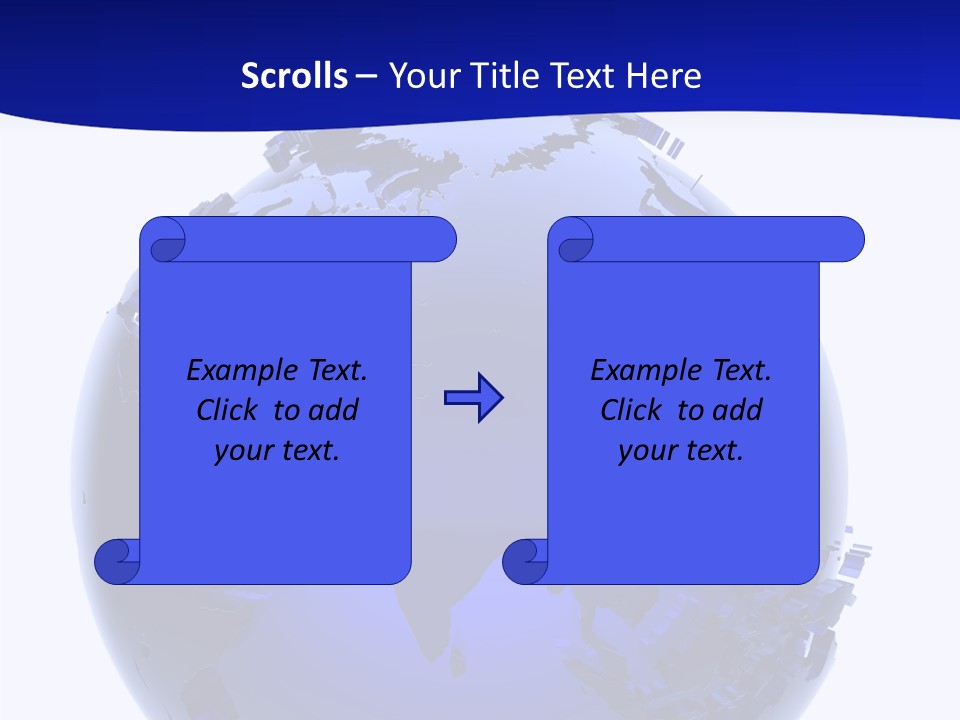 Scrolls – Your Title Text Here

Example Text. Click to add your text.

Example Text. Click to add your text.